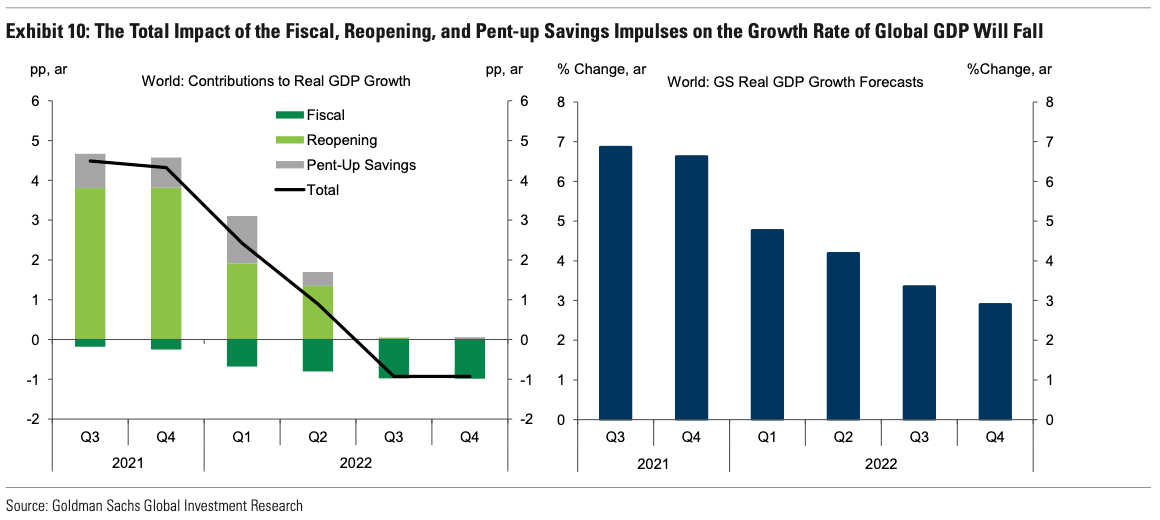 Exhibit 10: The Total Impact of the Fiscal, Reopening, and Pent-up Savings Impulses on the Growth Rate of Global GDP Will Fall

pp, ar
World: Contributions to Real GDP Growth
pp, ar

Fiscal
Reopening
Pent-Up Savings
Total

6
5
4
3
2
1
0
-1
-2

6
5
4
3
2
1
0
-1
-2

Q3
Q4
Q1
Q2
Q3
Q4
2021
2022

% Change, ar
World: GS Real GDP Growth Forecasts
%Change, ar

8
7
6
5
4
3
2
1
0

8
7
6
5
4
3
2
1
0

Q3
Q4
Q1
Q2
Q3
Q4
2021
2022

Source: Goldman Sachs Global Investment Research